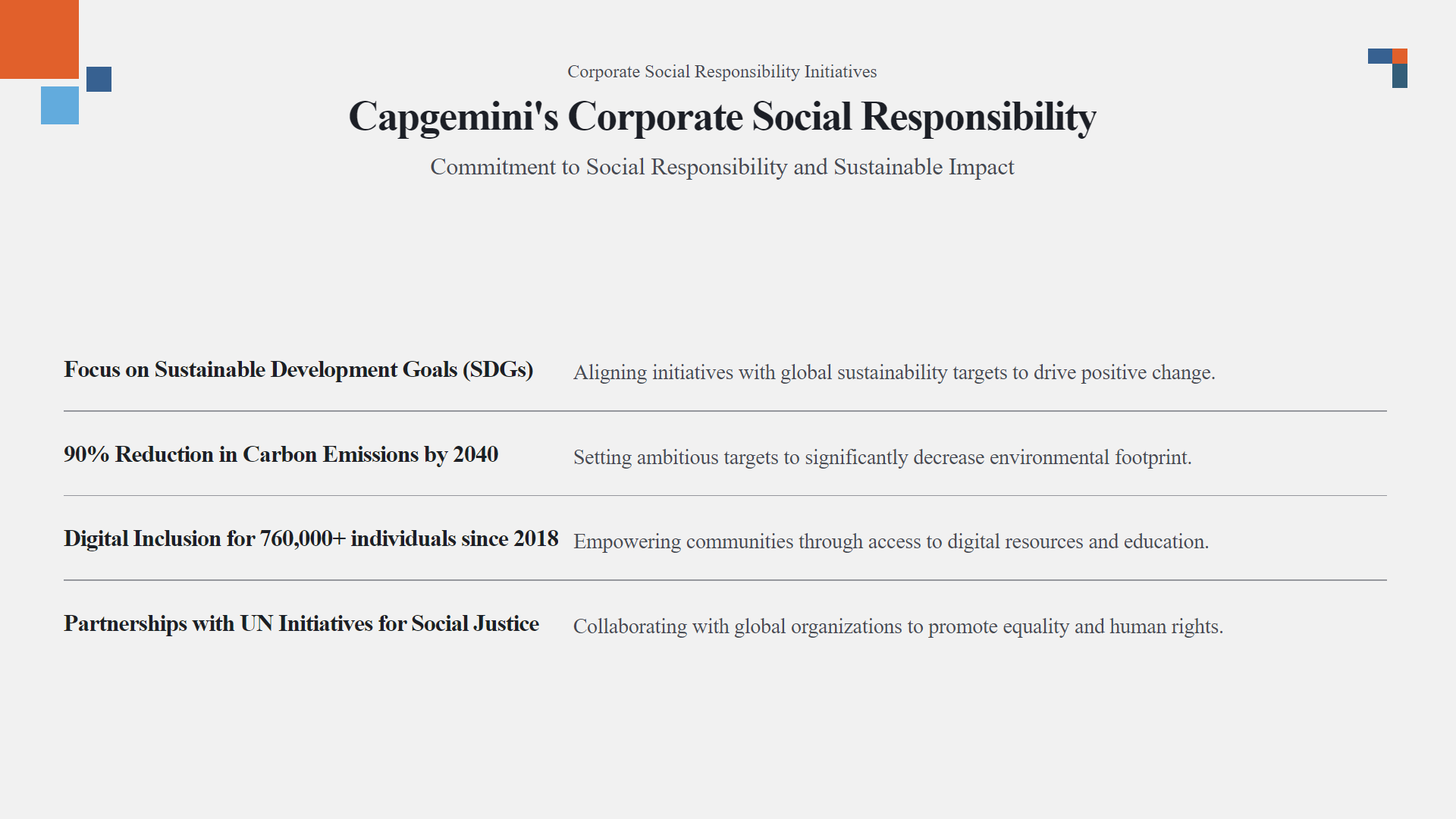 Corporate Social Responsibility Initiatives

Capgemini's Corporate Social Responsibility

Commitment to Social Responsibility and Sustainable Impact

| | |
|---|---|
| Focus on Sustainable Development Goals (SDGs) | Aligning initiatives with global sustainability targets to drive positive change. |
| 90% Reduction in Carbon Emissions by 2040 | Setting ambitious targets to significantly decrease environmental footprint. |
| Digital Inclusion for 760,000+ individuals since 2018 | Empowering communities through access to digital resources and education. |
| Partnerships with UN Initiatives for Social Justice | Collaborating with global organizations to promote equality and human rights. |